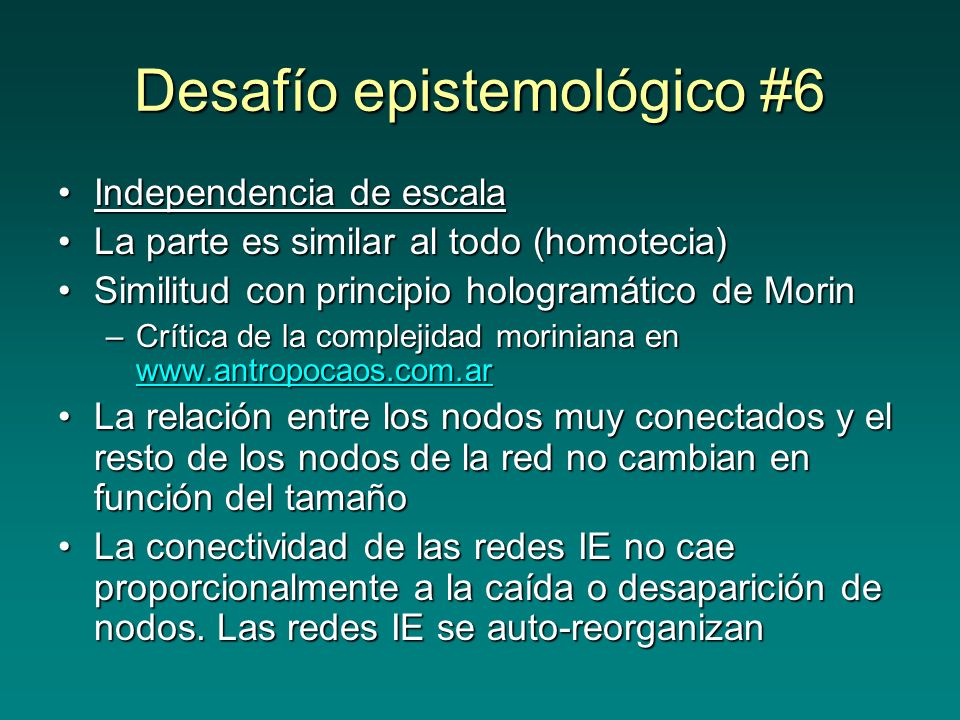 Desafío epistemológico #6

• Independencia de escala
• La parte es similar al todo (homotecia)
• Similitud con principio hologramático de Morin
– Crítica de la complejidad moriniana en www.antropocaos.com.ar
• La relación entre los nodos muy conectados y el resto de los nodos de la red no cambian en función del tamaño
• La conectividad de las redes IE no cae proporcionalmente a la caída o desaparición de nodos. Las redes IE se auto-reorganizan